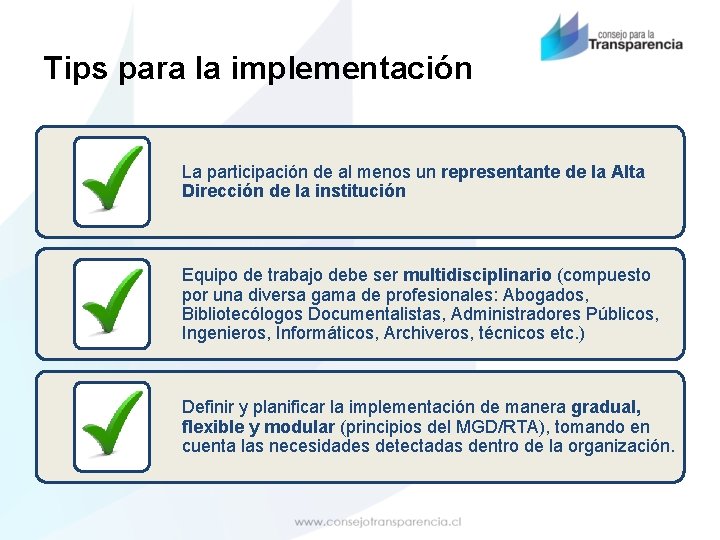 consejo para la
Transparencia

Tips para la implementación

La participación de al menos un representante de la Alta Dirección de la institución

Equipo de trabajo debe ser multidisciplinario (compuesto por una diversa gama de profesionales: Abogados, Bibliotecólogos Documentalistas, Administradores Públicos, Ingenieros, Informáticos, Archiveros, técnicos etc.)

Definir y planificar la implementación de manera gradual, flexible y modular (principios del MGD/RTA), tomando en cuenta las necesidades detectadas dentro de la organización.

www.consejotransparencia.cl